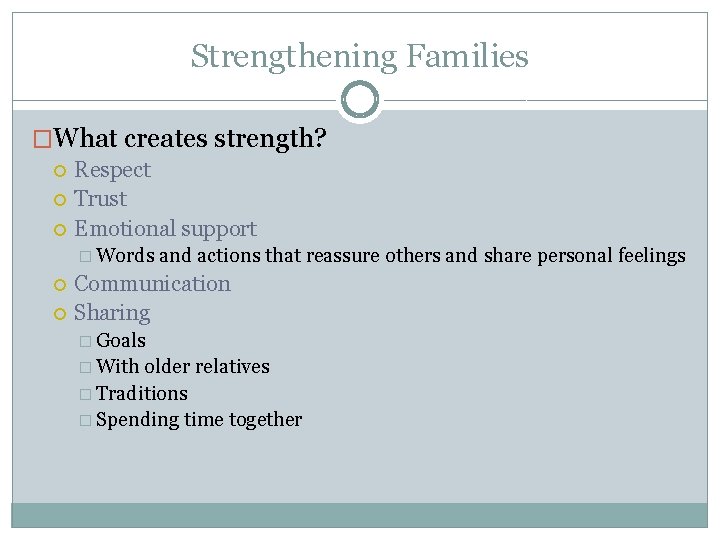 Strengthening Families

What creates strength?

Respect

Trust

Emotional support

Words and actions that reassure others and share personal feelings

Communication

Sharing

Goals

With older relatives

Traditions

Spending time together